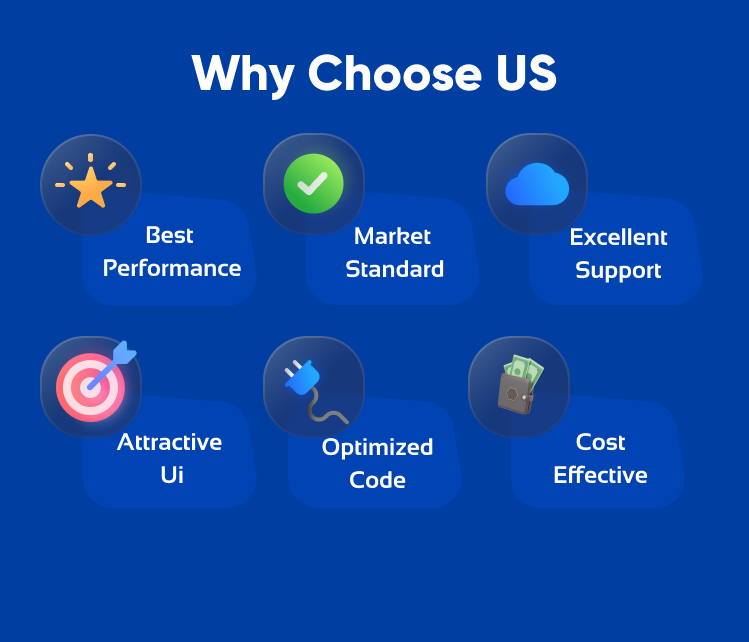 Why Choose US

Best Performance

Market Standard

Excellent Support

Attractive Ui

Optimized Code

Cost Effective